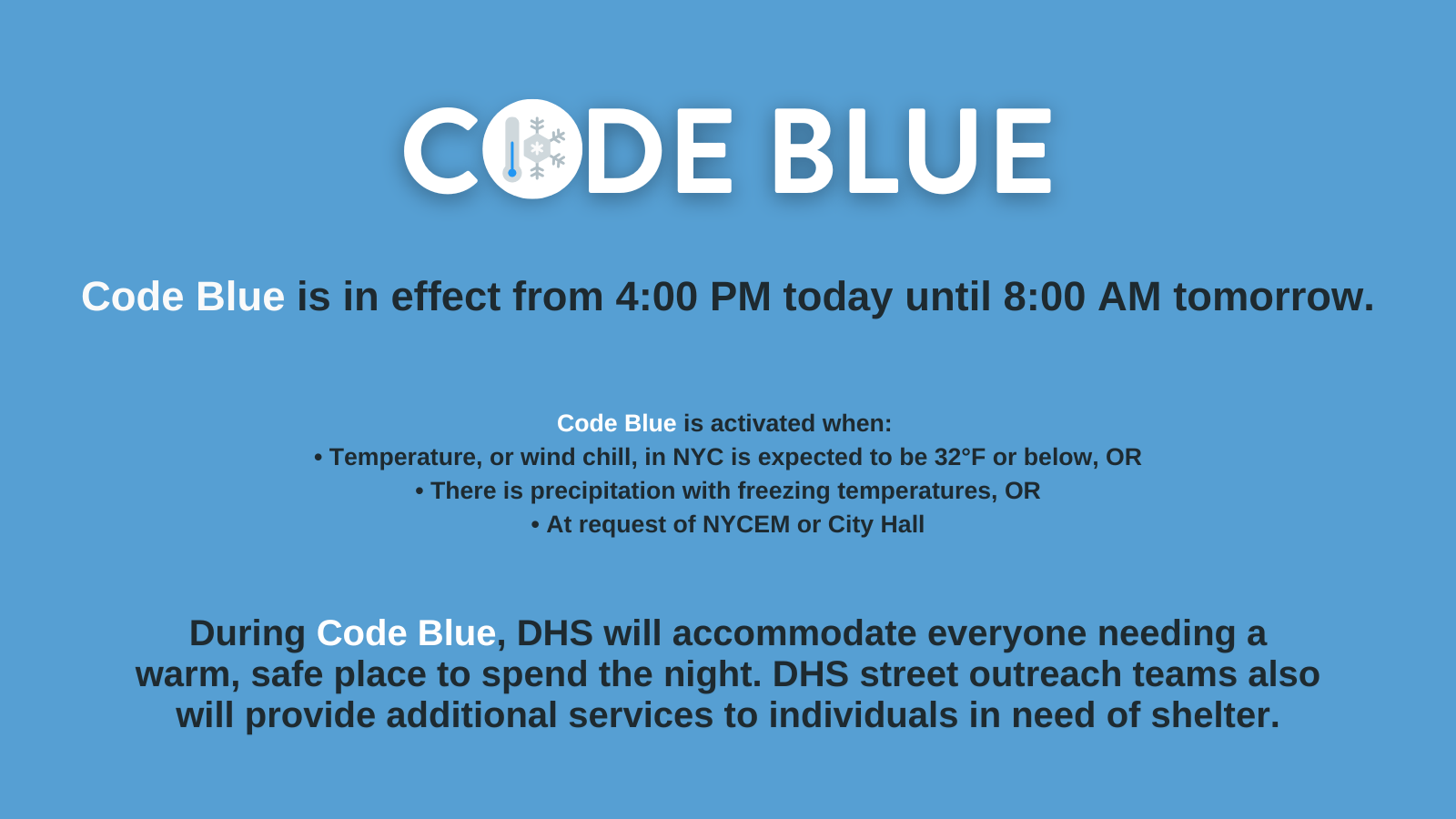 CODE BLUE

Code Blue is in effect from 4:00 PM today until 8:00 AM tomorrow.

Code Blue is activated when:
• Temperature, or wind chill, in NYC is expected to be 32°F or below, OR
• There is precipitation with freezing temperatures, OR
• At request of NYCEM or City Hall

During Code Blue, DHS will accommodate everyone needing a warm, safe place to spend the night. DHS street outreach teams also will provide additional services to individuals in need of shelter.